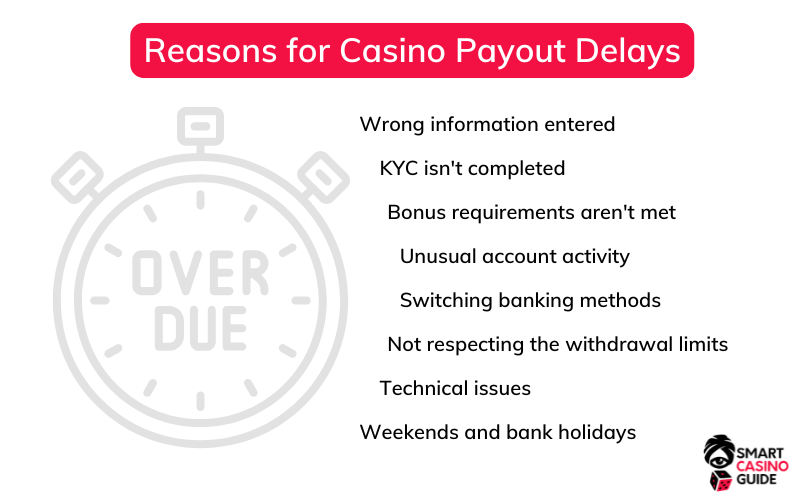 Reasons for Casino Payout Delays

OVER DUE

Wrong information entered

KYC isn't completed

Bonus requirements aren't met

Unusual account activity

Switching banking methods

Not respecting the withdrawal limits

Technical issues

Weekends and bank holidays

SMART CASINO GUIDE